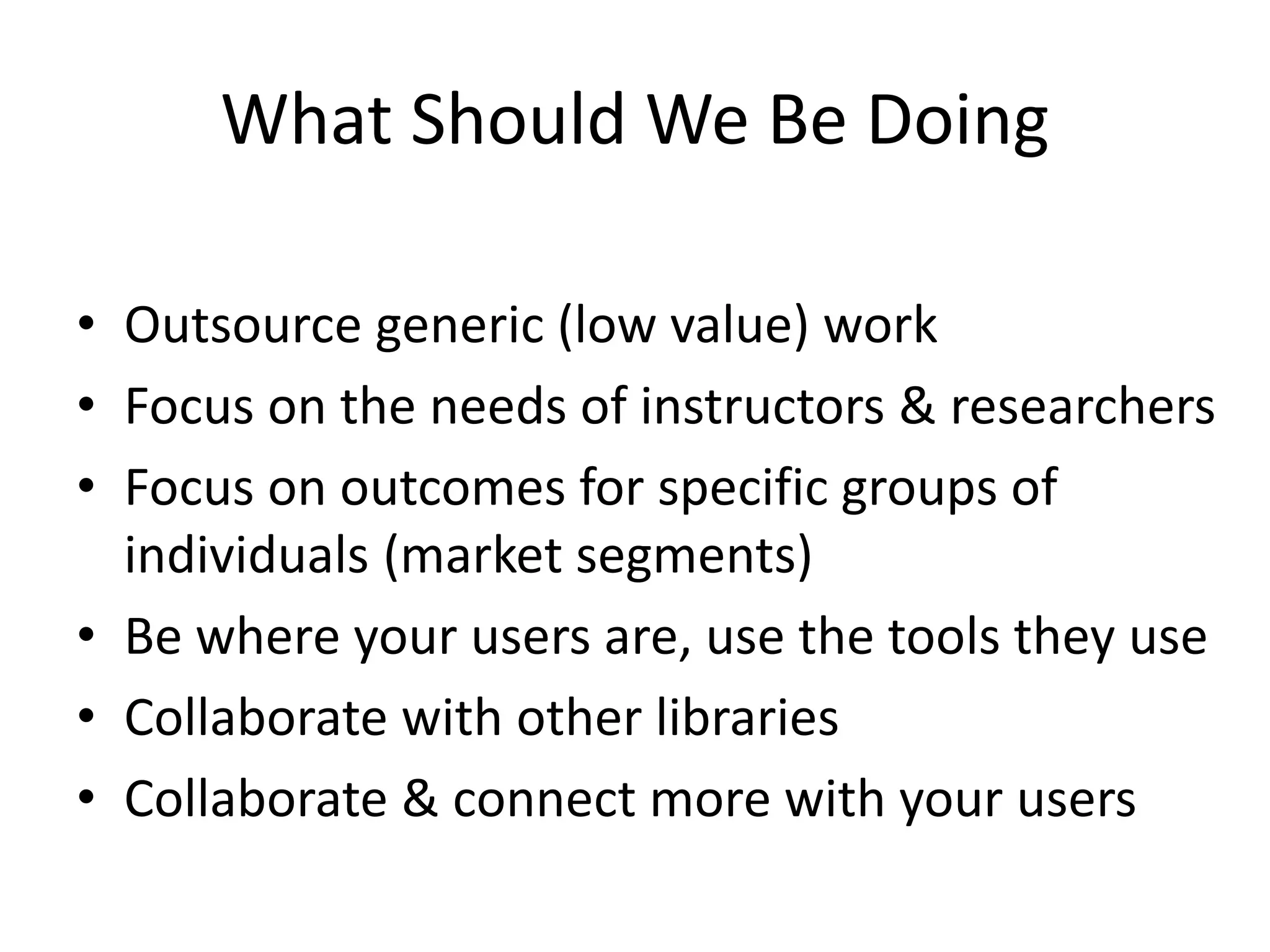 What Should We Be Doing

• Outsource generic (low value) work
• Focus on the needs of instructors & researchers
• Focus on outcomes for specific groups of individuals (market segments)
• Be where your users are, use the tools they use
• Collaborate with other libraries
• Collaborate & connect more with your users